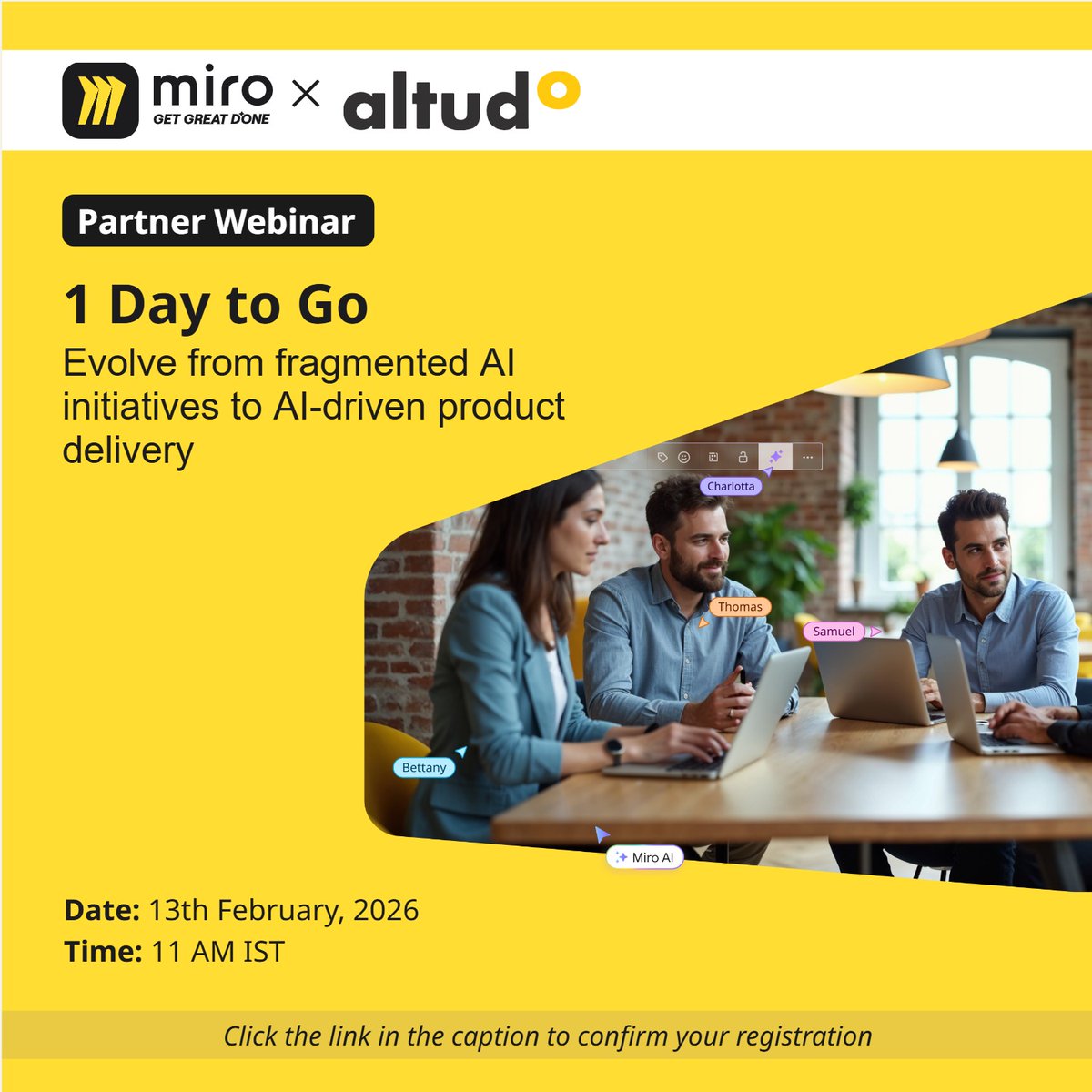 miro
GET GREAT DONE
×
altudo

Partner Webinar

1 Day to Go

Evolve from fragmented AI initiatives to AI-driven product delivery

Charlotta

Thomas

Samuel

Bettany

Miro AI

Date: 13th February, 2026
Time: 11 AM IST

Click the link in the caption to confirm your registration